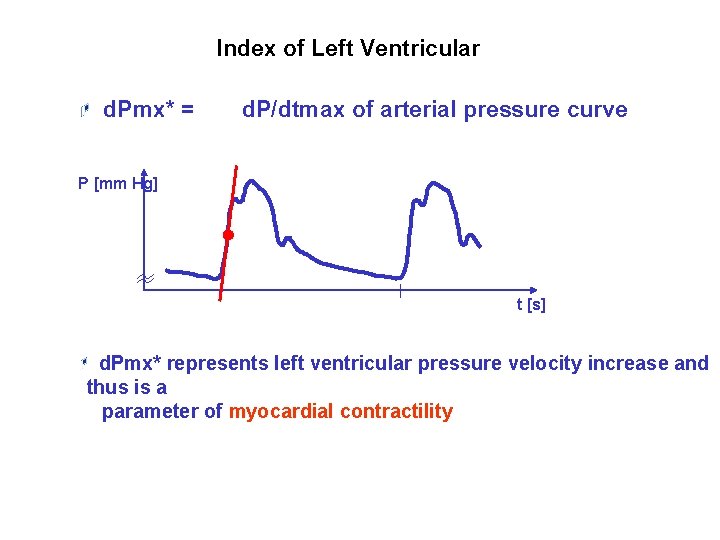 Index of Left Ventricular

dPmx* = dP/dtmax of arterial pressure curve

P [mm Hg]

t [s]

dPmx* represents left ventricular pressure velocity increase and thus is a parameter of myocardial contractility